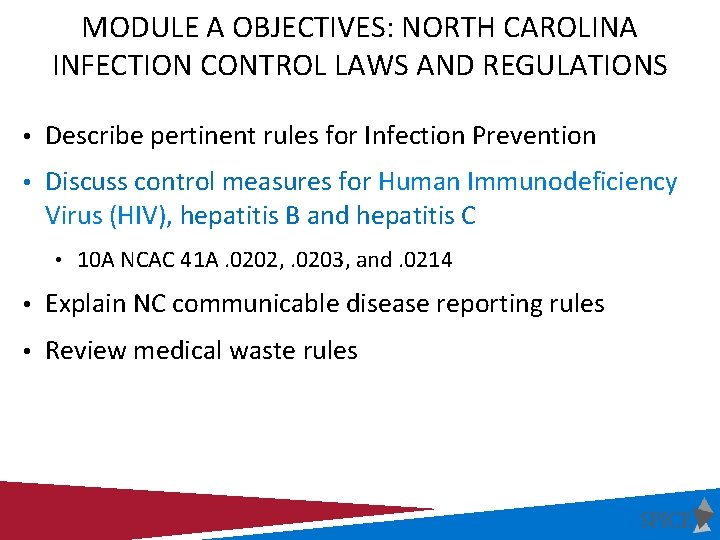 MODULE A OBJECTIVES: NORTH CAROLINA INFECTION CONTROL LAWS AND REGULATIONS

• Describe pertinent rules for Infection Prevention
• Discuss control measures for Human Immunodeficiency Virus (HIV), hepatitis B and hepatitis C
  • 10A NCAC 41A .0202, .0203, and .0214
• Explain NC communicable disease reporting rules
• Review medical waste rules

SPICE